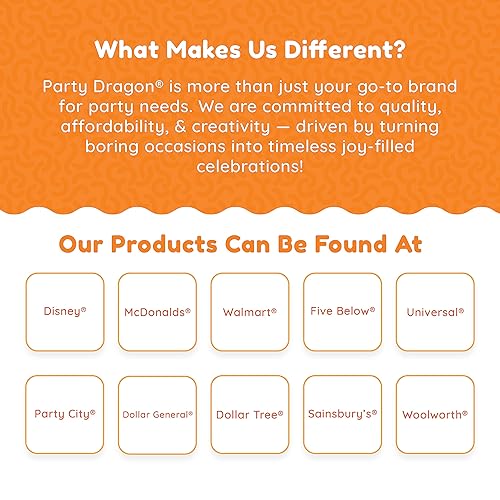 What Makes Us Different?

Party Dragon® is more than just your go-to brand for party needs. We are committed to quality, affordability, & creativity — driven by turning boring occasions into timeless joy-filled celebrations!

Our Products Can Be Found At

Disney®

McDonalds®

Walmart®

Five Below®

Universal®

Party City®

Dollar General®

Dollar Tree®

Sainsbury's®

Woolworth®